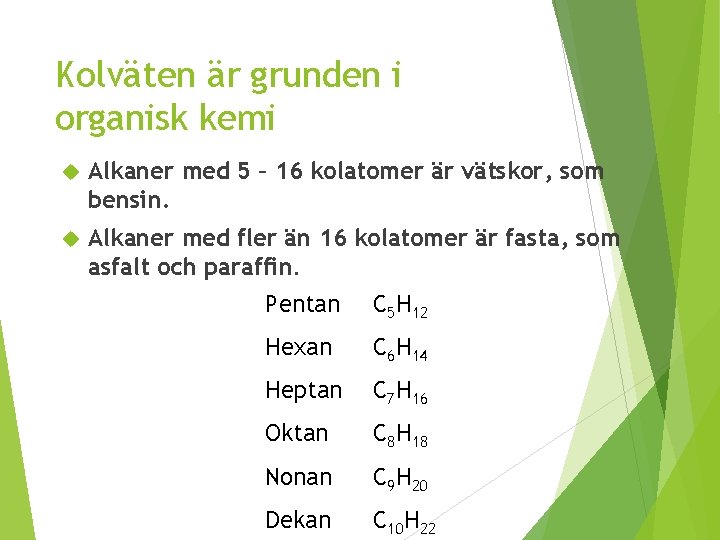 Kolväten är grunden i organisk kemi

Alkaner med 5 – 16 kolatomer är vätskor, som bensin.

Alkaner med fler än 16 kolatomer är fasta, som asfalt och paraffin.

Pentan $C_5H_{12}$

Hexan $C_6H_{14}$

Heptan $C_7H_{16}$

Oktan $C_8H_{18}$

Nonan $C_9H_{20}$

Dekan $C_{10}H_{22}$